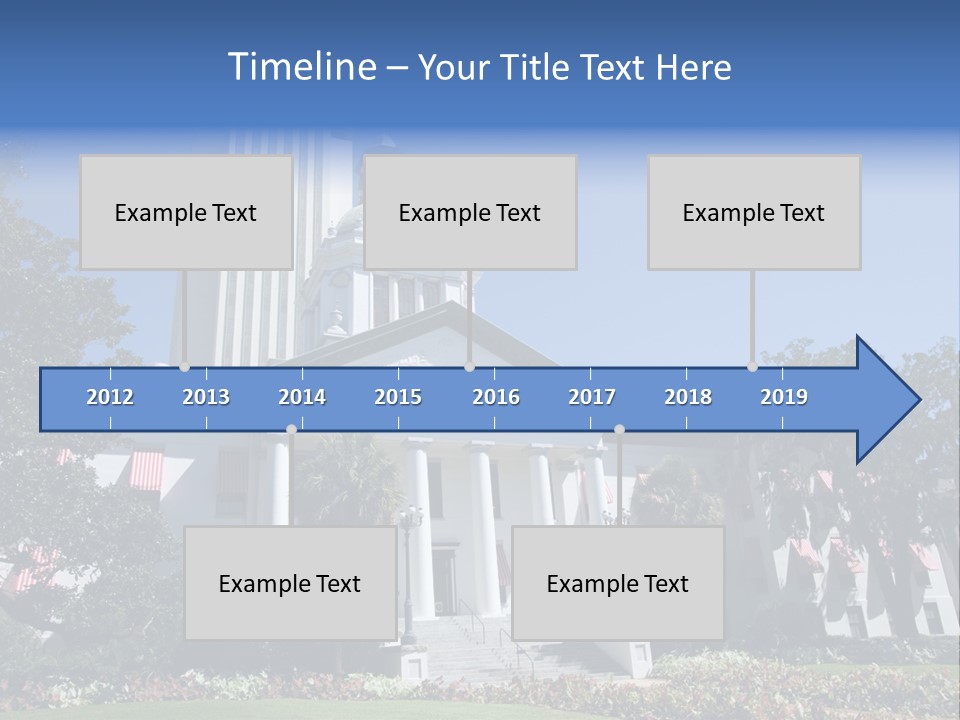 Timeline – Your Title Text Here

Example Text

Example Text

Example Text

2012 2013 2014 2015 2016 2017 2018 2019

Example Text

Example Text